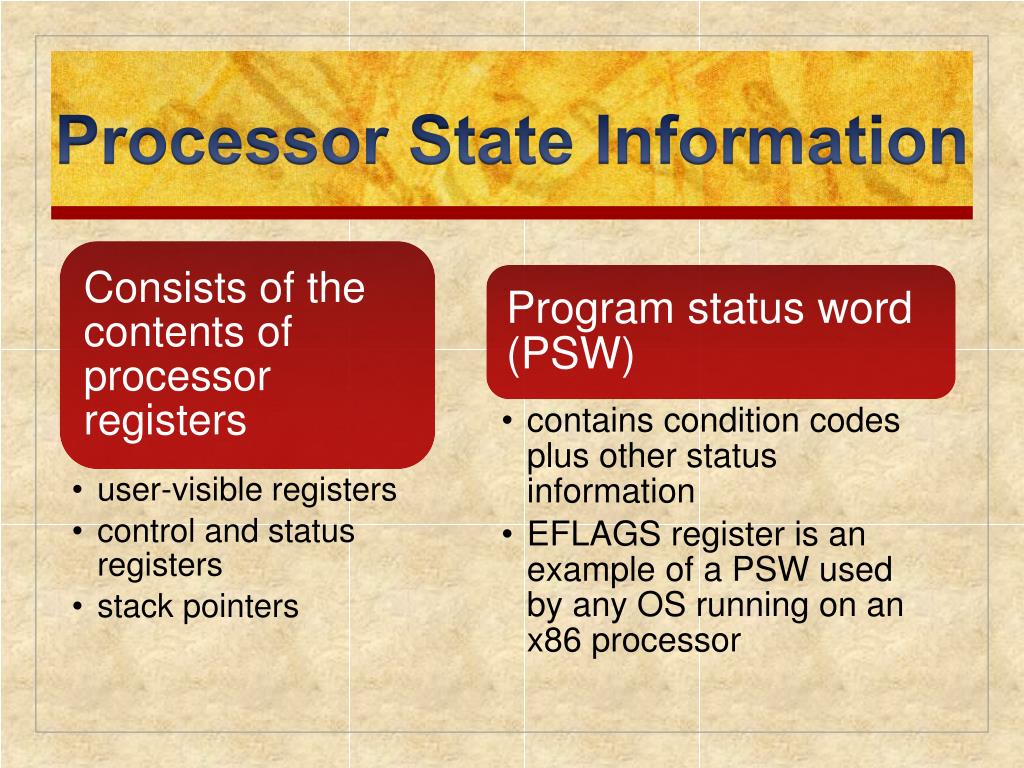 Processor State Information

Consists of the contents of processor registers

• user-visible registers
• control and status registers
• stack pointers

Program status word (PSW)

• contains condition codes plus other status information
• EFLAGS register is an example of a PSW used by any OS running on an x86 processor